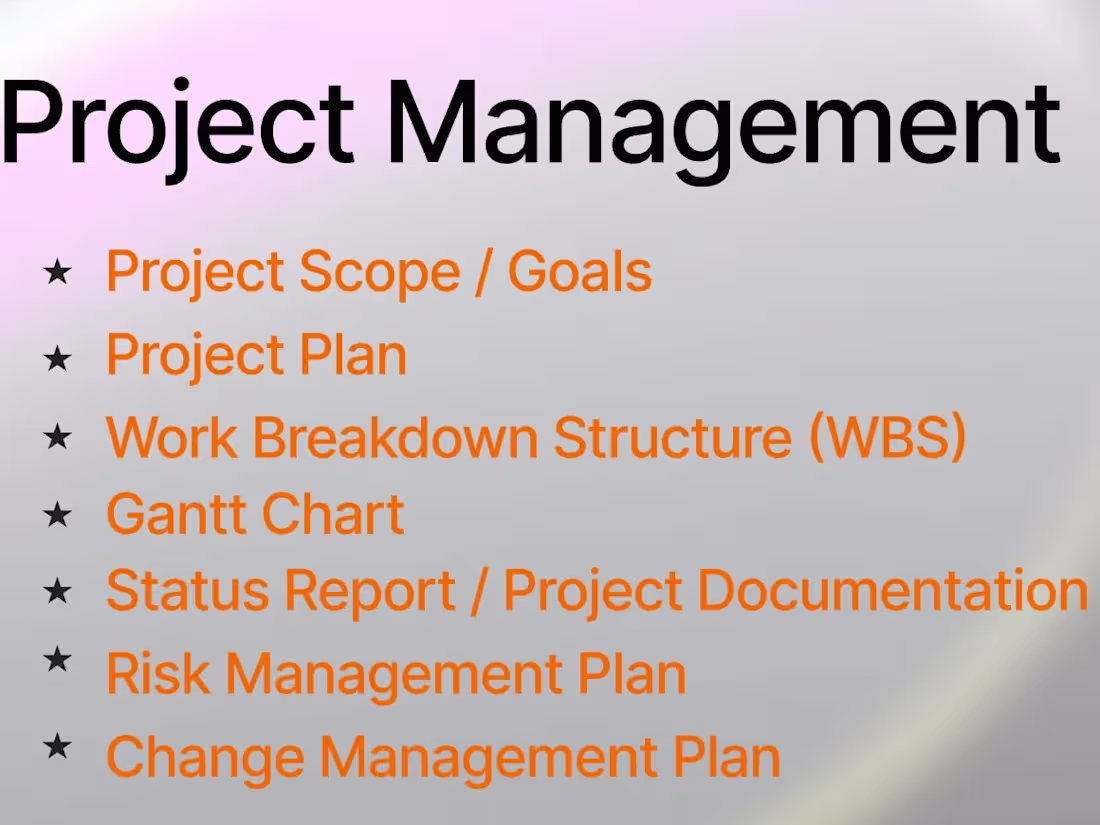 Project Management

★ Project Scope / Goals
★ Project Plan
★ Work Breakdown Structure (WBS)
★ Gantt Chart
★ Status Report / Project Documentation
★ Risk Management Plan
★ Change Management Plan